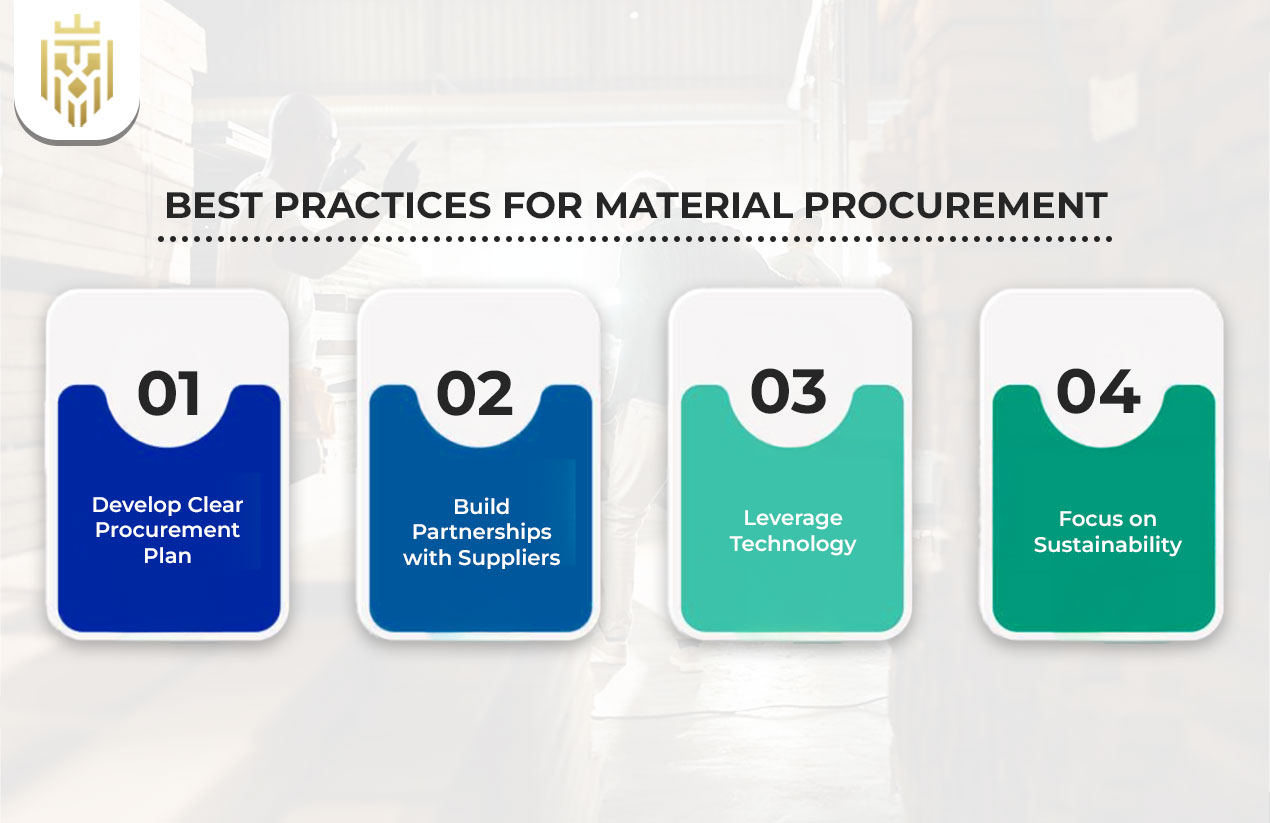 BEST PRACTICES FOR MATERIAL PROCUREMENT

01

Develop Clear Procurement Plan

02

Build Partnerships with Suppliers

03

Leverage Technology

04

Focus on Sustainability